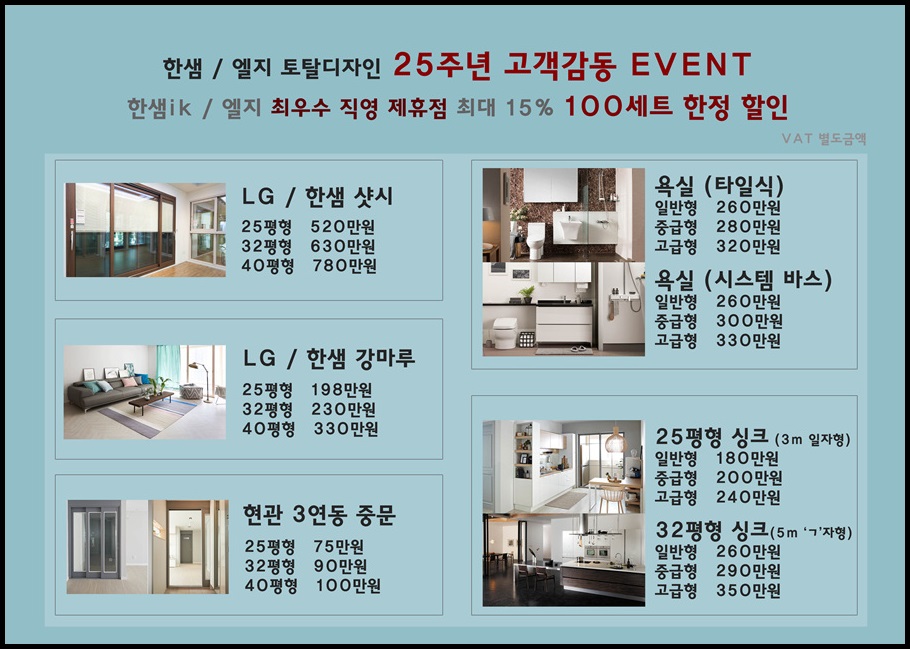 한샘 / 엘지 토탈디자인 25주년 고객감동 EVENT

한샘ik / 엘지 최우수 직영 제휴점 최대 15% 100세트 한정 할인

VAT 별도금액

LG / 한샘 샷시
25평형 520만원
32평형 630만원
40평형 780만원

LG / 한샘 강마루
25평형 198만원
32평형 230만원
40평형 330만원

현관 3연동 중문
25평형 75만원
32평형 90만원
40평형 100만원

욕실 (타일식)
일반형 260만원
중급형 280만원
고급형 320만원

욕실 (시스템 바스)
일반형 260만원
중급형 300만원
고급형 330만원

25평형 싱크 (3m 일자형)
일반형 180만원
중급형 200만원
고급형 240만원

32평형 싱크(5m 'ㄱ'자형)
일반형 260만원
중급형 290만원
고급형 350만원